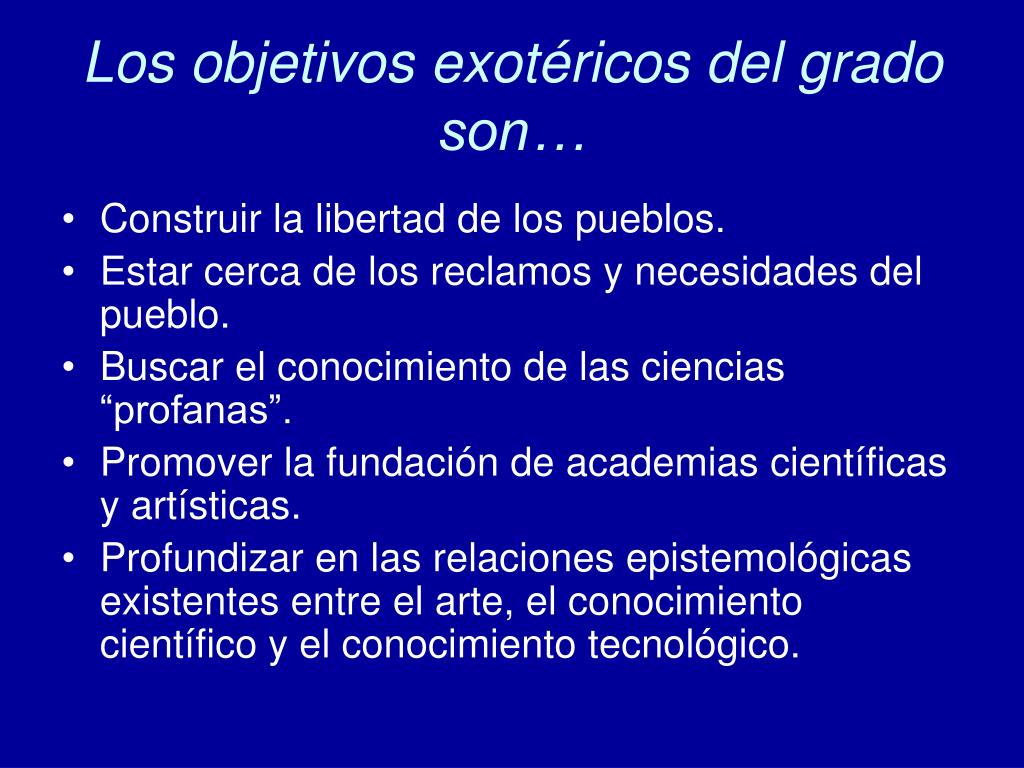 Los objetivos exotéricos del grado son…

• Construir la libertad de los pueblos.
• Estar cerca de los reclamos y necesidades del pueblo.
• Buscar el conocimiento de las ciencias “profanas”.
• Promover la fundación de academias científicas y artísticas.
• Profundizar en las relaciones epistemológicas existentes entre el arte, el conocimiento científico y el conocimiento tecnológico.